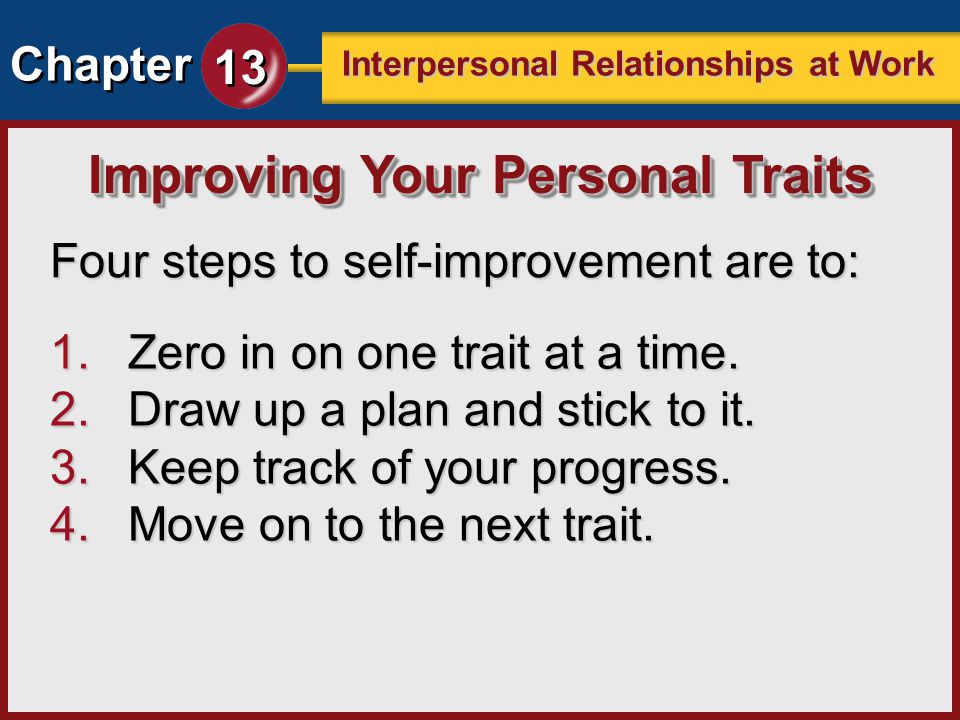 Chapter 13

Interpersonal Relationships at Work

Improving Your Personal Traits

Four steps to self-improvement are to:

1. Zero in on one trait at a time.
2. Draw up a plan and stick to it.
3. Keep track of your progress.
4. Move on to the next trait.